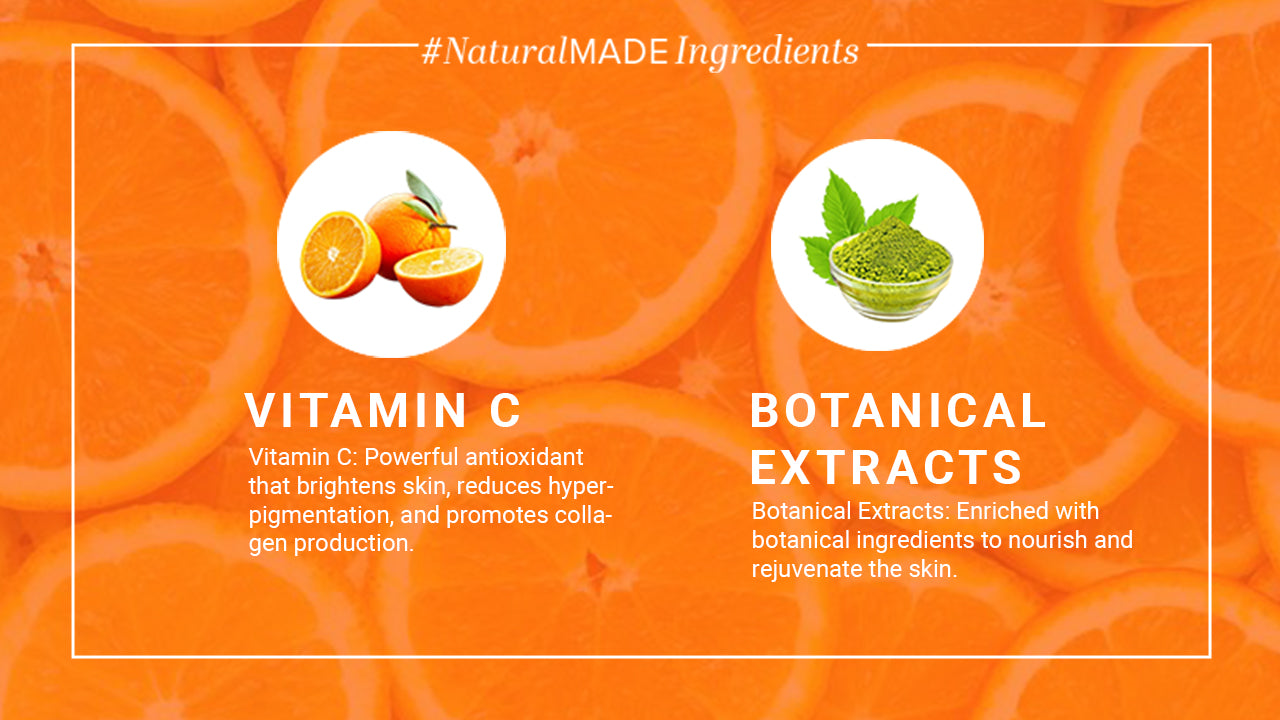 #NaturalMADE Ingredients

VITAMIN C

Vitamin C: Powerful antioxidant that brightens skin, reduces hyperpigmentation, and promotes collagen production.

BOTANICAL EXTRACTS

Botanical Extracts: Enriched with botanical ingredients to nourish and rejuvenate the skin.